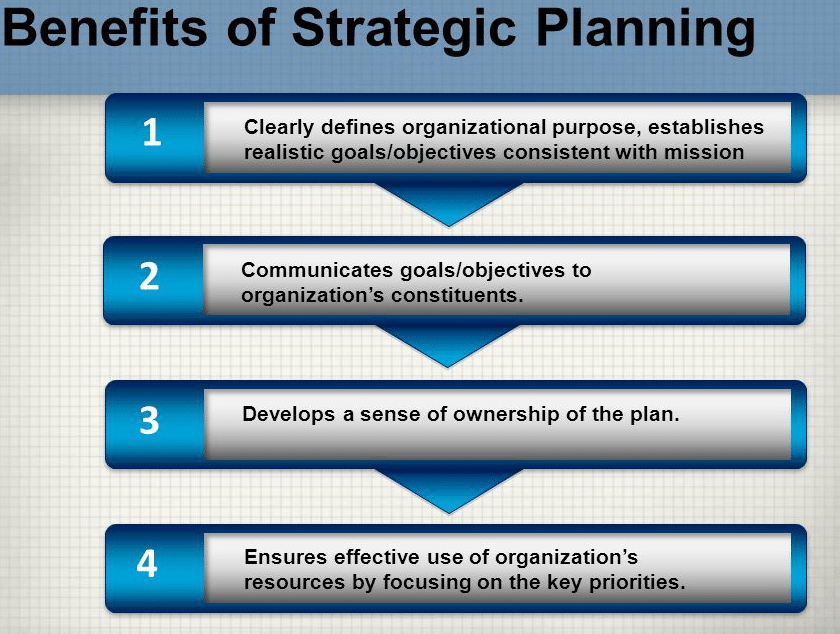 Benefits of Strategic Planning

1

Clearly defines organizational purpose, establishes realistic goals/objectives consistent with mission

2

Communicates goals/objectives to organization's constituents.

3

Develops a sense of ownership of the plan.

4

Ensures effective use of organization's resources by focusing on the key priorities.